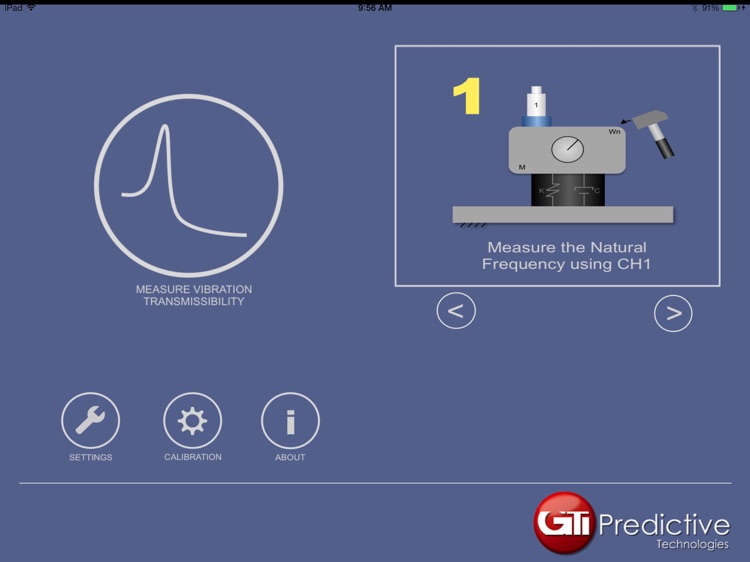 iPad 9:56 AM 91%

MEASURE VIBRATION TRANSMISSIBILITY

1

1

Wn

M

K

C

Measure the Natural Frequency using CH1

<

>

SETTINGS

CALIBRATION

ABOUT

GTi Predictive Technologies